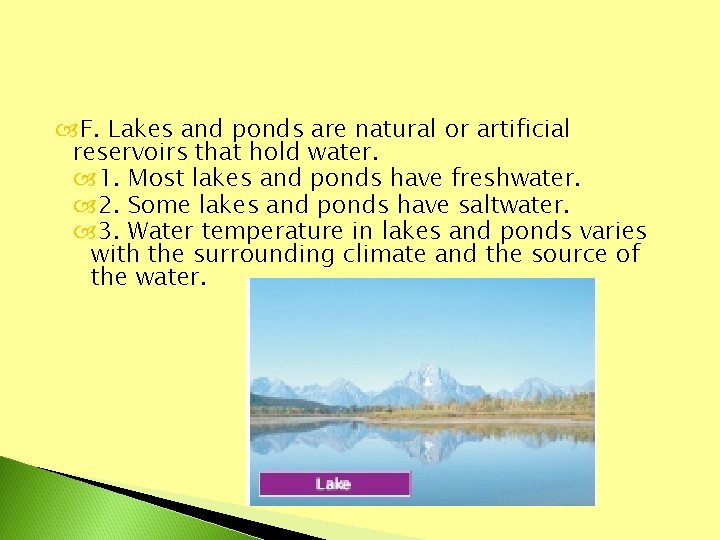 F. Lakes and ponds are natural or artificial reservoirs that hold water.

1. Most lakes and ponds have freshwater.

2. Some lakes and ponds have saltwater.

3. Water temperature in lakes and ponds varies with the surrounding climate and the source of the water.

Lake